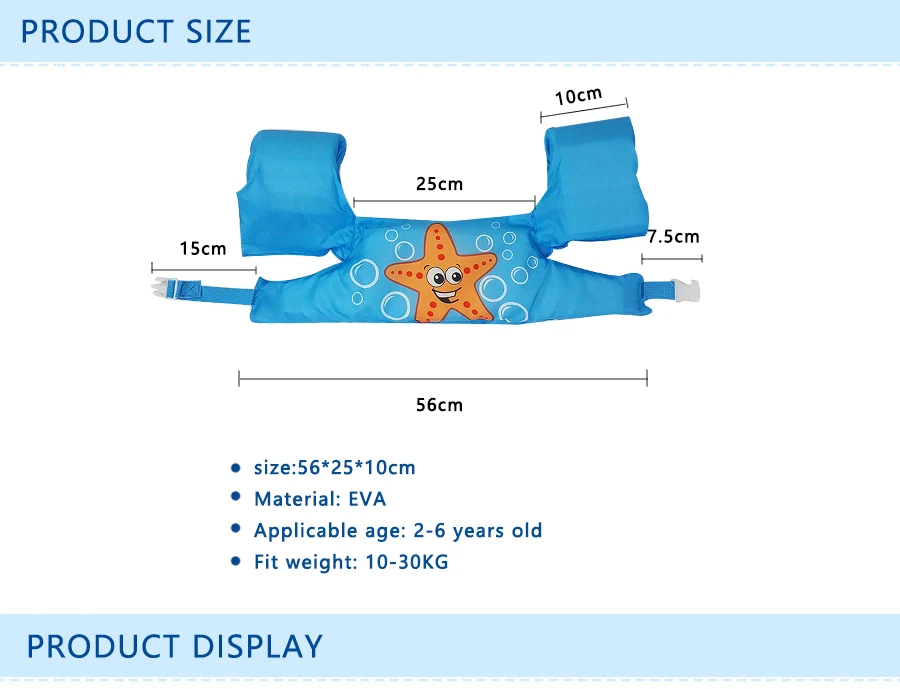 PRODUCT SIZE

10cm

25cm

15cm

7.5cm

56cm

- size:56*25*10cm
- Material: EVA
- Applicable age: 2-6 years old
- Fit weight: 10-30KG

PRODUCT DISPLAY